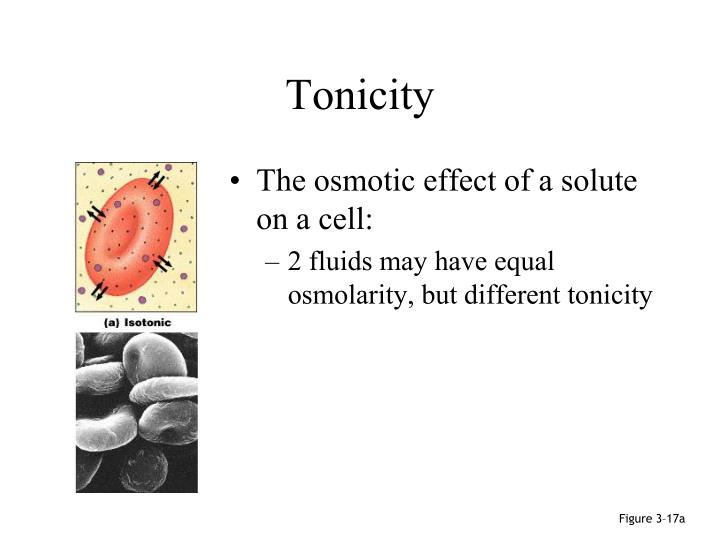 Tonicity

(a) Isotonic

• The osmotic effect of a solute on a cell:

– 2 fluids may have equal osmolarity, but different tonicity

Figure 3-17a